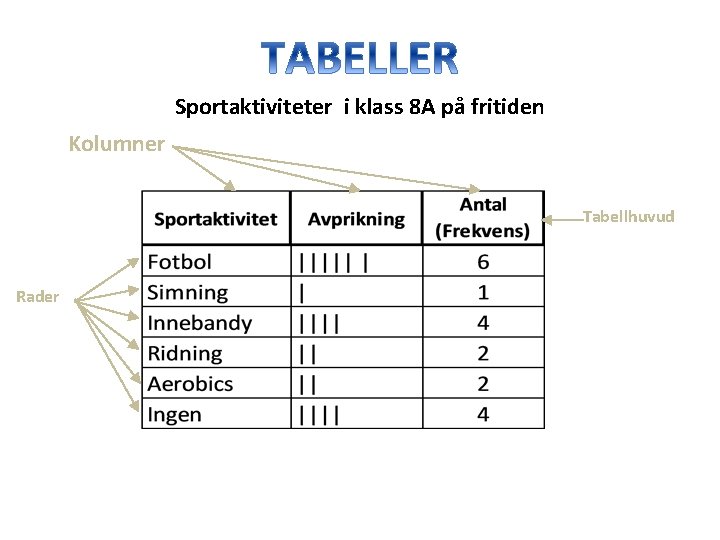 TABELLER

Sportaktiviteter i klass 8A på fritiden

Kolumner

Tabellhuvud

Rader

| Sportaktivitet | Avprikning | Antal (Frekvens) |
|---|---|---|
| Fotbol | \|\|\|\|\| \| | 6 |
| Simning | \| | 1 |
| Innebandy | \|\|\|\| | 4 |
| Ridning | \|\| | 2 |
| Aerobics | \|\| | 2 |
| Ingen | \|\|\|\| | 4 |